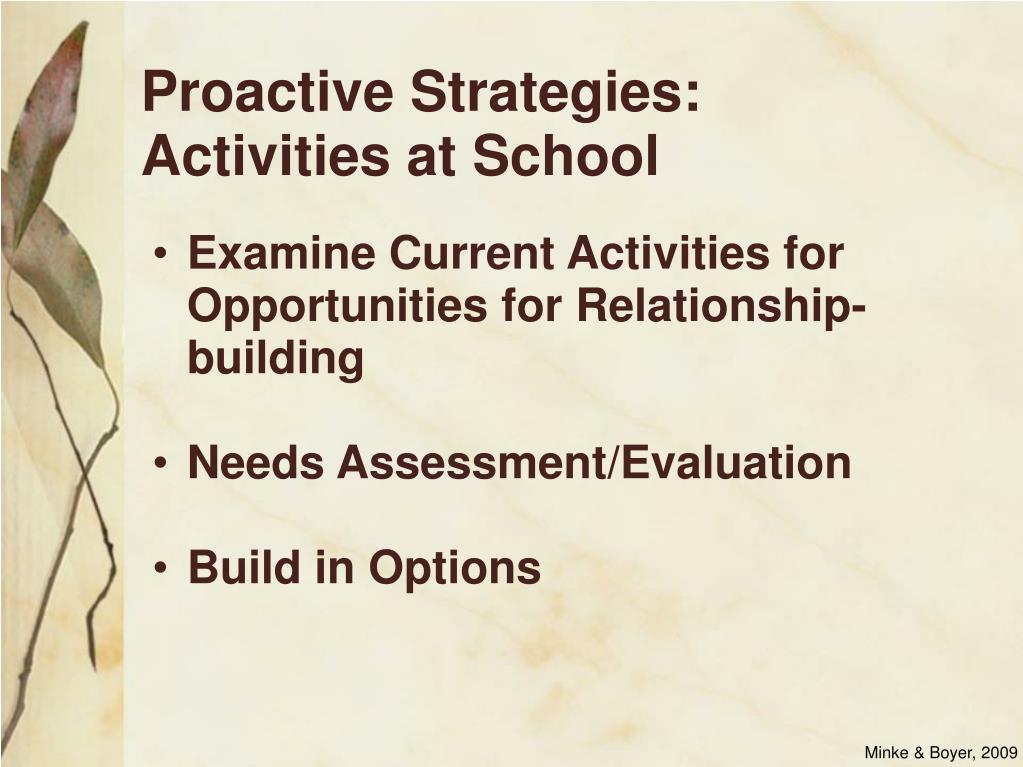 Proactive Strategies: Activities at School

• Examine Current Activities for Opportunities for Relationship-building

• Needs Assessment/Evaluation

• Build in Options

Minke & Boyer, 2009